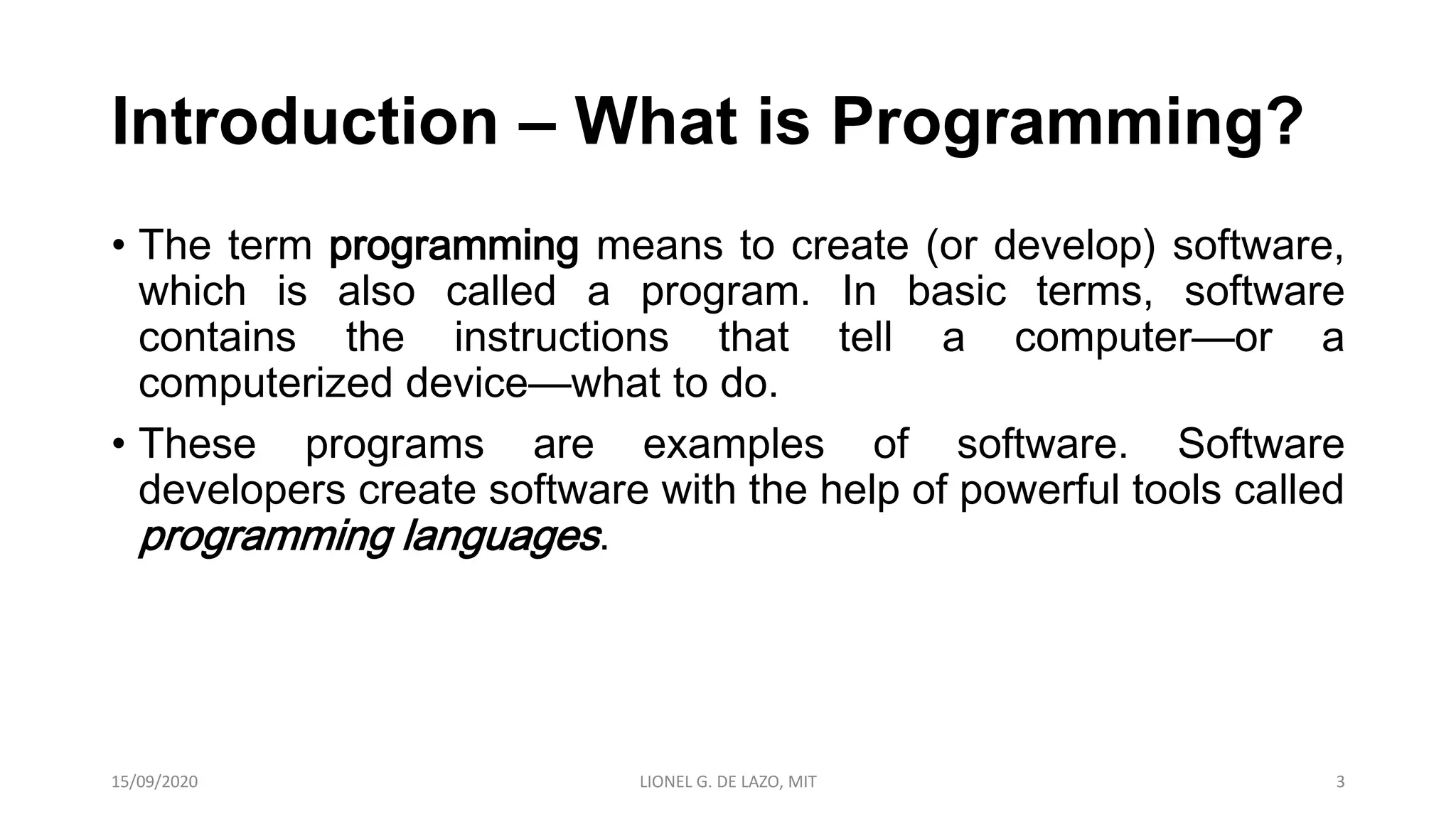 Introduction – What is Programming?

• The term programming means to create (or develop) software, which is also called a program. In basic terms, software contains the instructions that tell a computer—or a computerized device—what to do.

• These programs are examples of software. Software developers create software with the help of powerful tools called programming languages.

15/09/2020

LIONEL G. DE LAZO, MIT

3